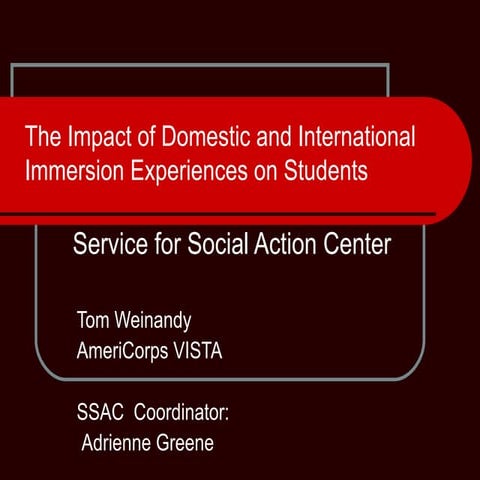 The Impact of Domestic and International Immersion Experiences on Students

Service for Social Action Center

Tom Weinandy
AmeriCorps VISTA

SSAC Coordinator:
Adrienne Greene